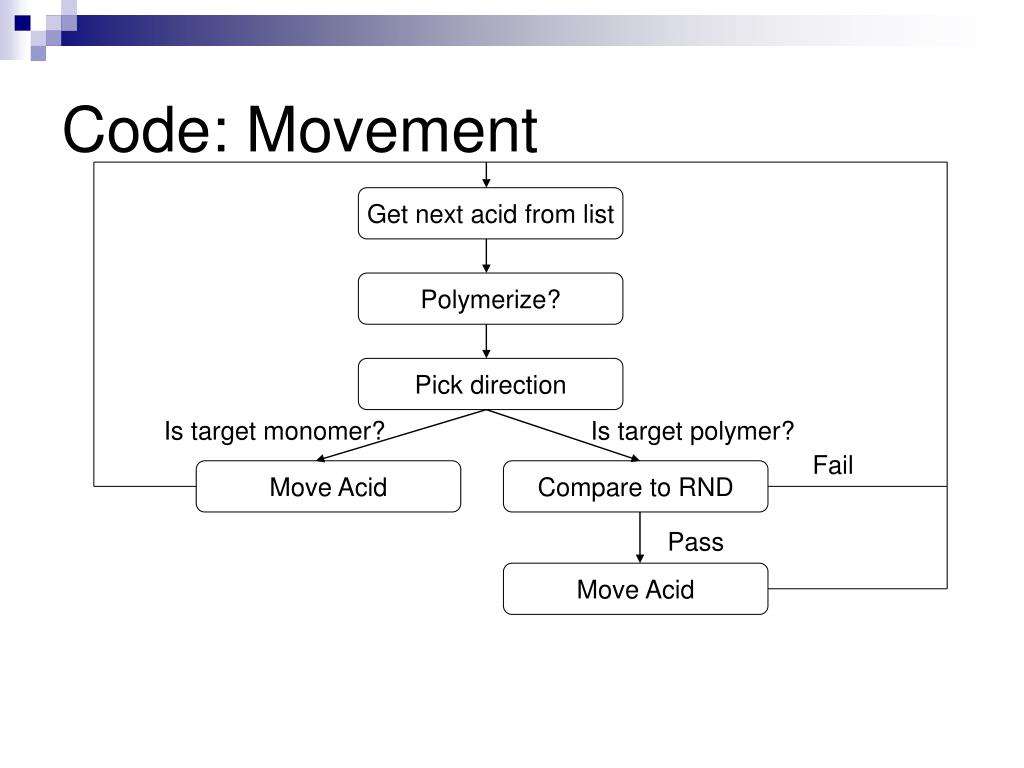 Code: Movement

Get next acid from list

Polymerize?

Pick direction

Is target monomer?

Is target polymer?

Move Acid

Compare to RND

Fail

Pass

Move Acid